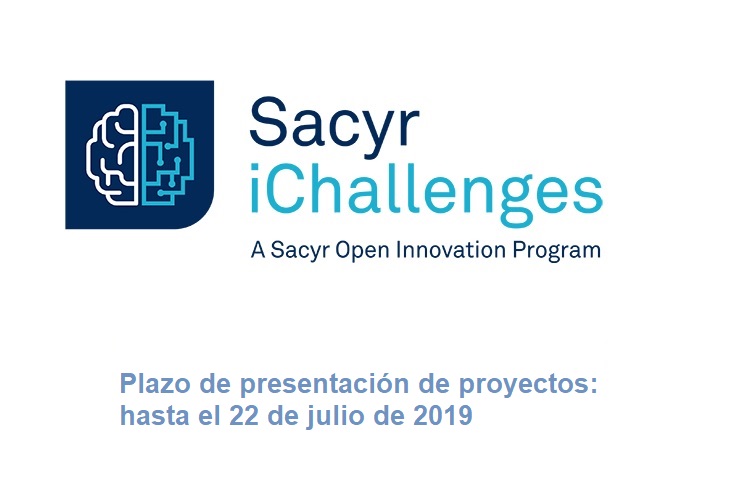 Sacyr
iChallenges
A Sacyr Open Innovation Program

Plazo de presentación de proyectos: hasta el 22 de julio de 2019